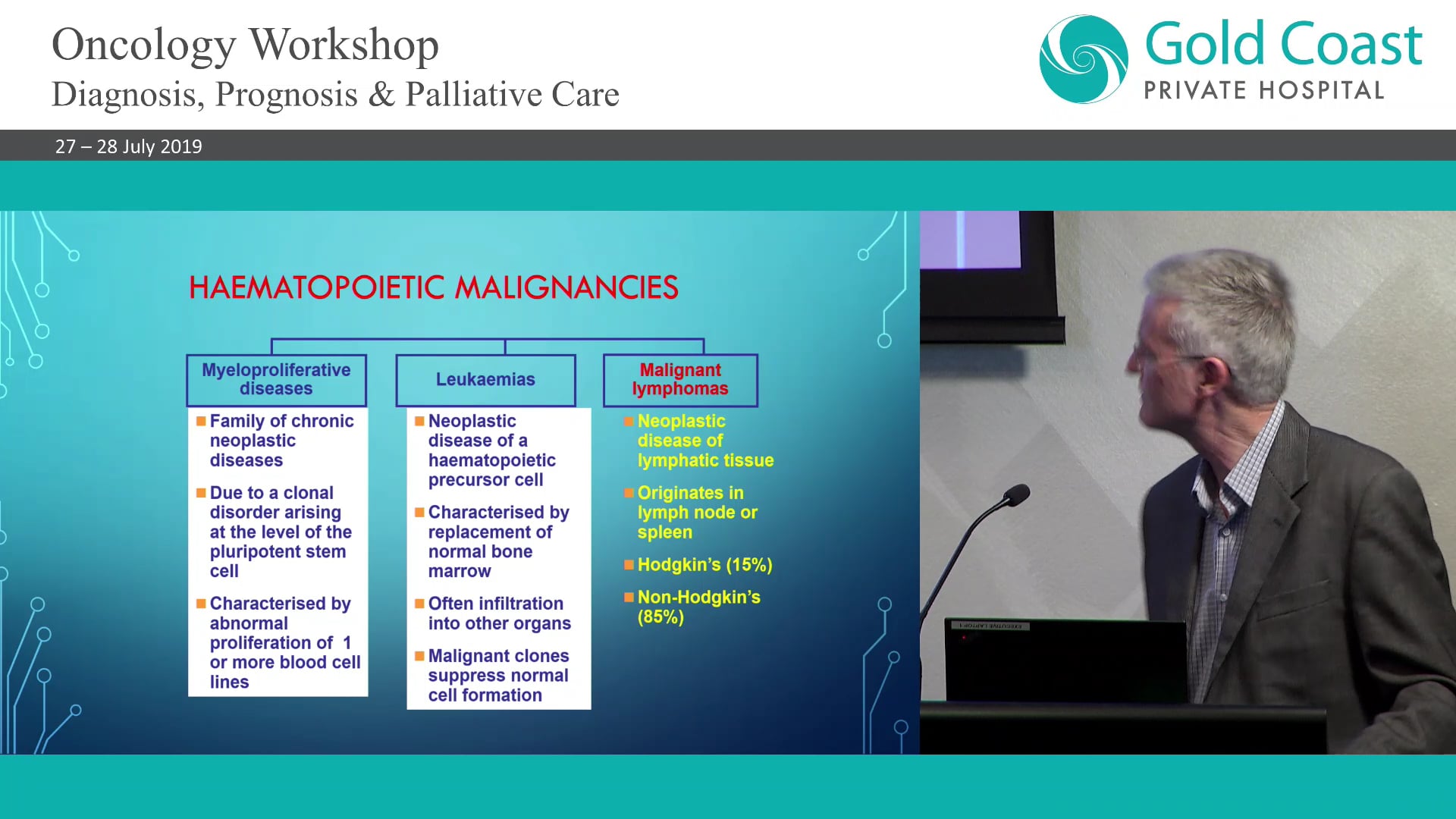 Oncology Workshop
Diagnosis, Prognosis & Palliative Care

Gold Coast
PRIVATE HOSPITAL

27 – 28 July 2019

HAEMATOPOIETIC MALIGNANCIES

Myeloproliferative diseases

- Family of chronic neoplastic diseases
- Due to a clonal disorder arising at the level of the pluripotent stem cell
- Characterised by abnormal proliferation of 1 or more blood cell lines

Leukaemias

- Neoplastic disease of a haematopoietic precursor cell
- Characterised by replacement of normal bone marrow
- Often infiltration into other organs
- Malignant clones suppress normal cell formation

Malignant lymphomas

- Neoplastic disease of lymphatic tissue
- Originates in lymph node or spleen
- Hodgkin's (15%)
- Non-Hodgkin's (85%)